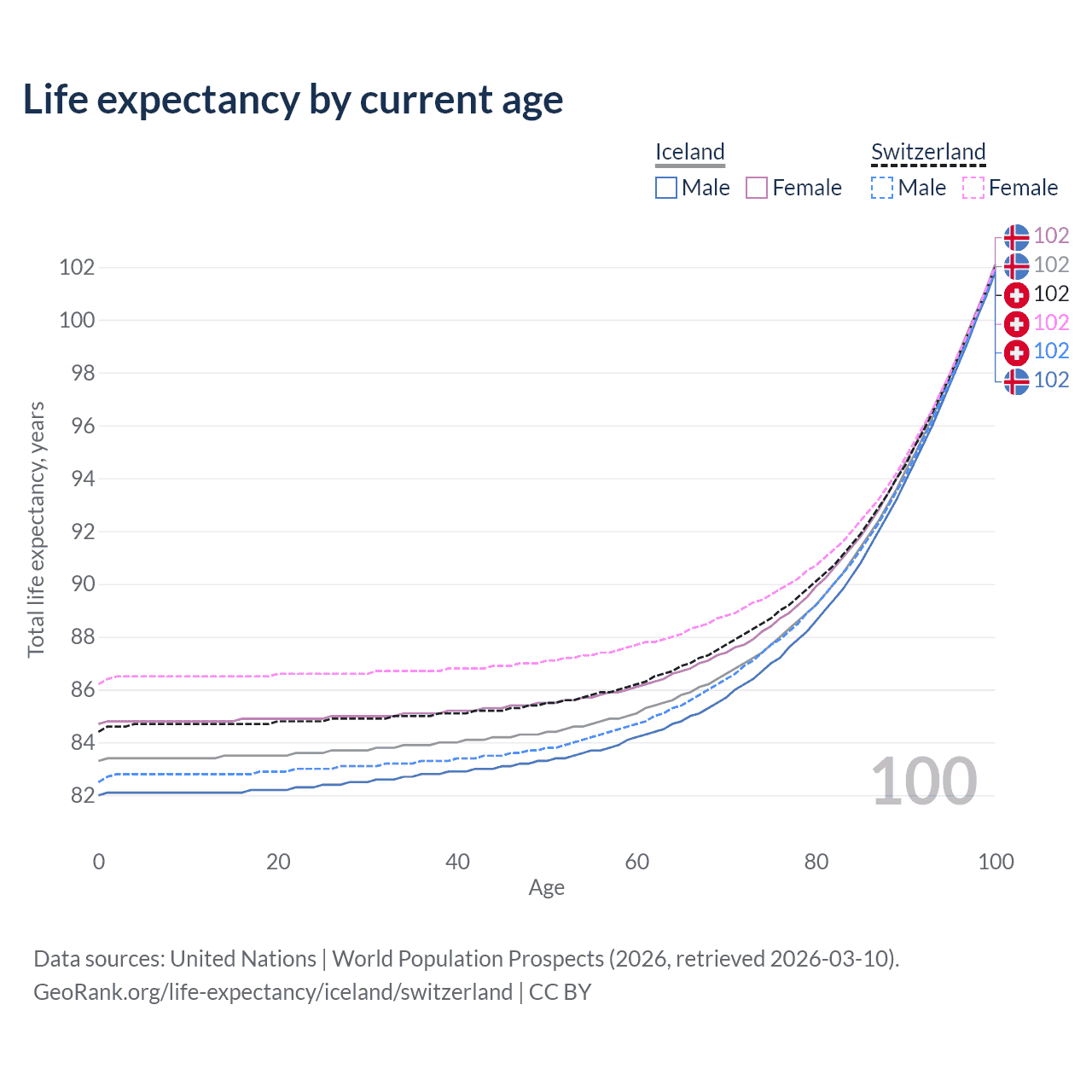 Life expectancy by current age

Iceland
Male Female

Switzerland
Male Female

102
102
102
102
102
102

Total life expectancy, years

102
100
98
96
94
92
90
88
86
84
82

100

0
20
40
60
80
100

Age

Data sources: United Nations | World Population Prospects (2026, retrieved 2026-03-10).
GeoRank.org/life-expectancy/iceland/switzerland | CC BY